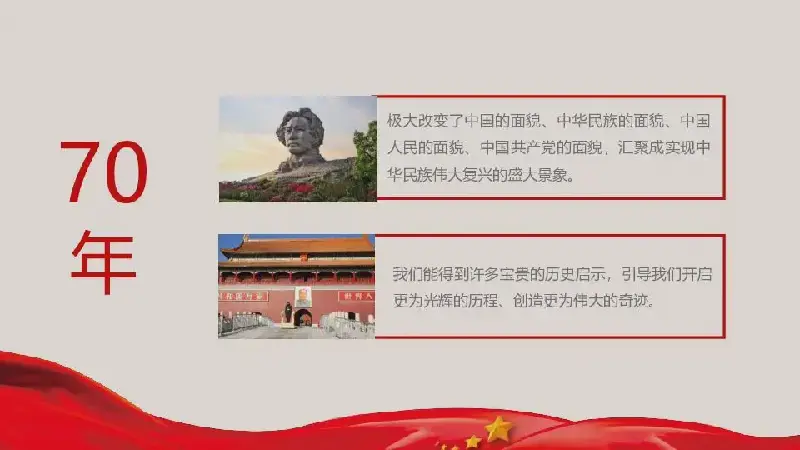 70年

极大改变了中国的面貌、中华民族的面貌、中国人民的面貌、中国共产党的面貌，汇聚成实现中华民族伟大复兴的盛大景象。

我们能得到许多宝贵的历史启示，引导我们开启更为光辉的历程、创造更为伟大的奇迹。